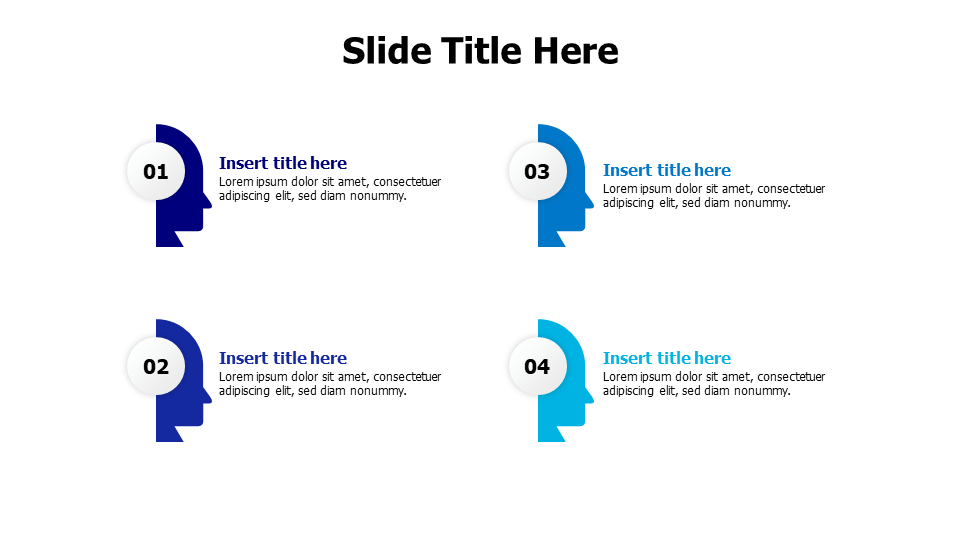 Slide Title Here

01

Insert title here
Lorem ipsum dolor sit amet, consectetuer adipiscing elit, sed diam nonummy.

02

Insert title here
Lorem ipsum dolor sit amet, consectetuer adipiscing elit, sed diam nonummy.

03

Insert title here
Lorem ipsum dolor sit amet, consectetuer adipiscing elit, sed diam nonummy.

04

Insert title here
Lorem ipsum dolor sit amet, consectetuer adipiscing elit, sed diam nonummy.